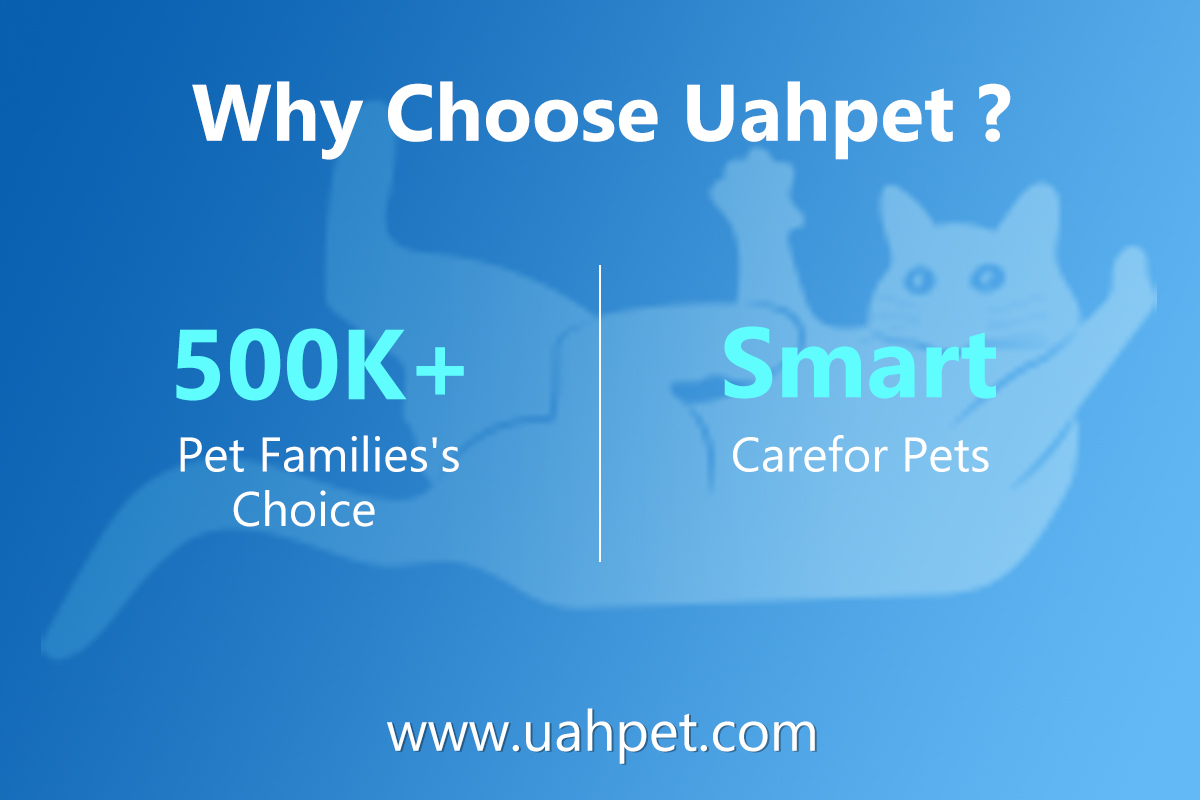 Why Choose Uahpet ?

500K+
Pet Families's Choice

Smart
Carefor Pets

www.uahpet.com